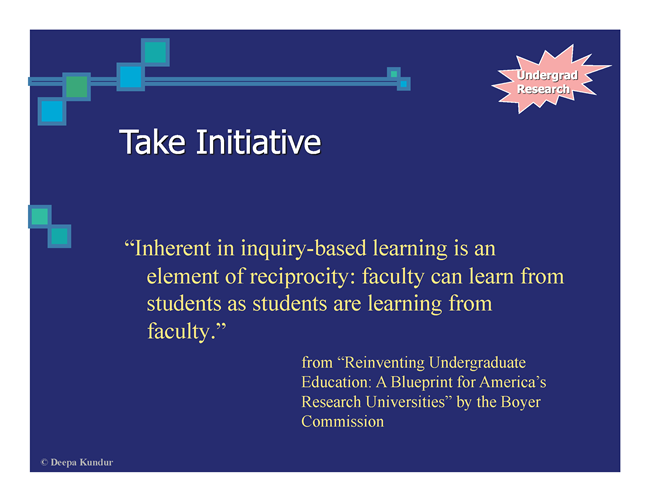 Undergrad Research

Take Initiative

“Inherent in inquiry-based learning is an element of reciprocity: faculty can learn from students as students are learning from faculty.”

from “Reinventing Undergraduate Education: A Blueprint for America’s Research Universities” by the Boyer Commission

© Deepa Kundur